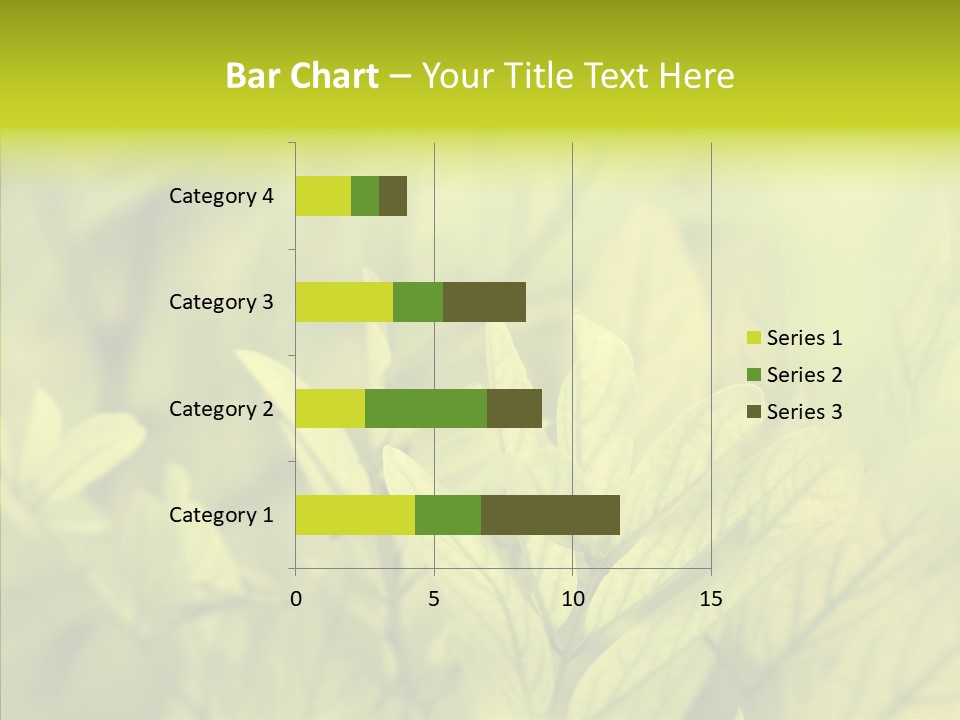 Bar Chart – Your Title Text Here

Category 4
Category 3
Category 2
Category 1

0
5
10
15

Series 1
Series 2
Series 3